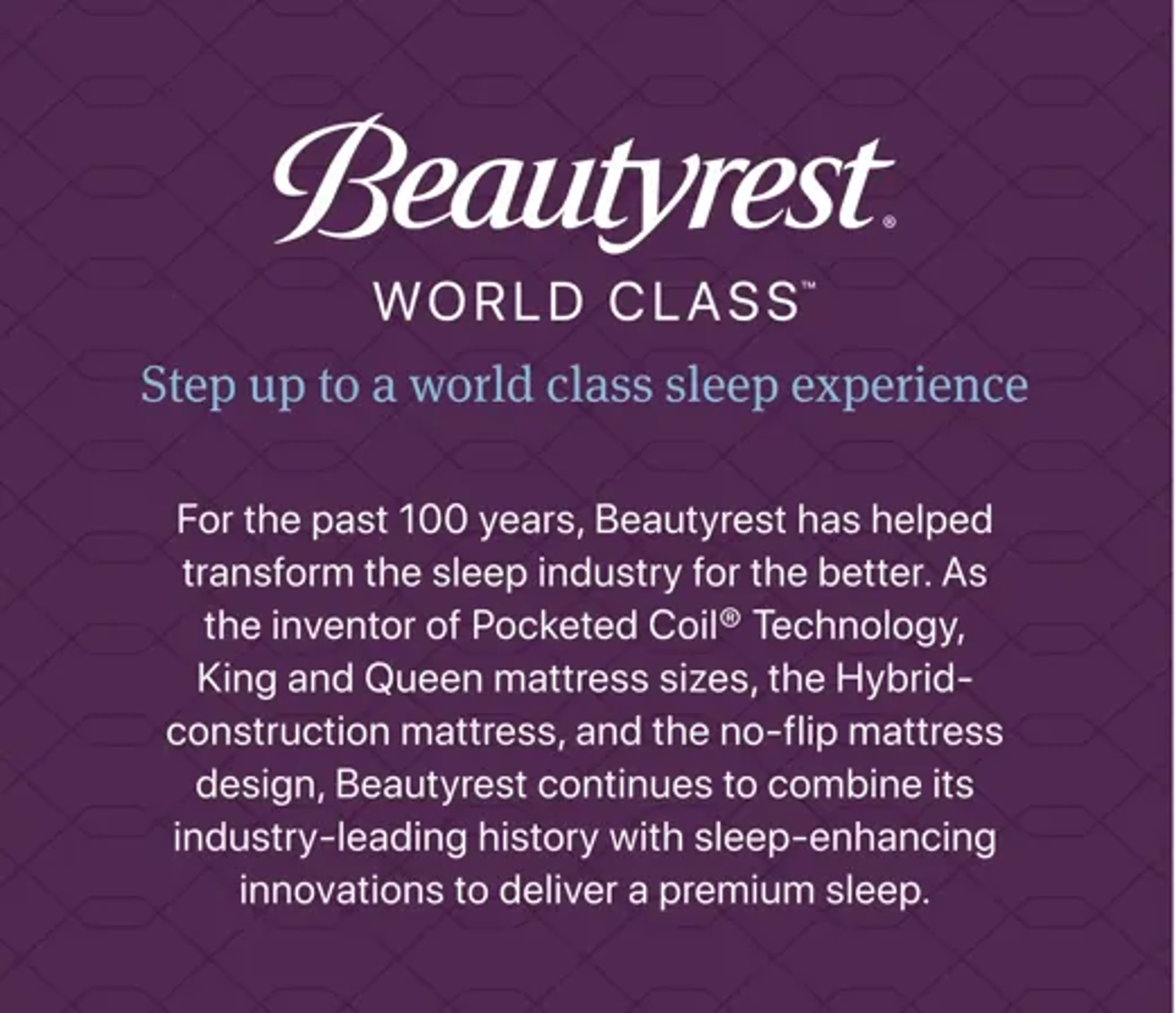 Beautyrest®
WORLD CLASS™

Step up to a world class sleep experience

For the past 100 years, Beautyrest has helped transform the sleep industry for the better. As the inventor of Pocketed Coil® Technology, King and Queen mattress sizes, the Hybrid-construction mattress, and the no-flip mattress design, Beautyrest continues to combine its industry-leading history with sleep-enhancing innovations to deliver a premium sleep.